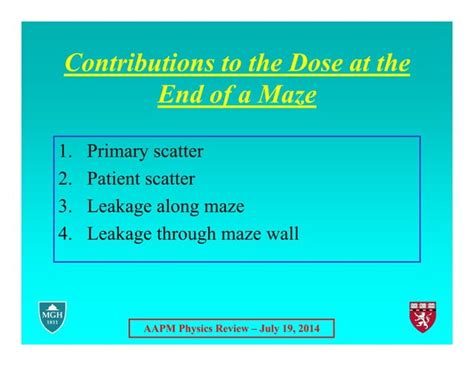 Contributions to the Dose at the End of a Maze

1. Primary scatter
2. Patient scatter
3. Leakage along maze
4. Leakage through maze wall

MGH
1811

AAPM Physics Review – July 19, 2014